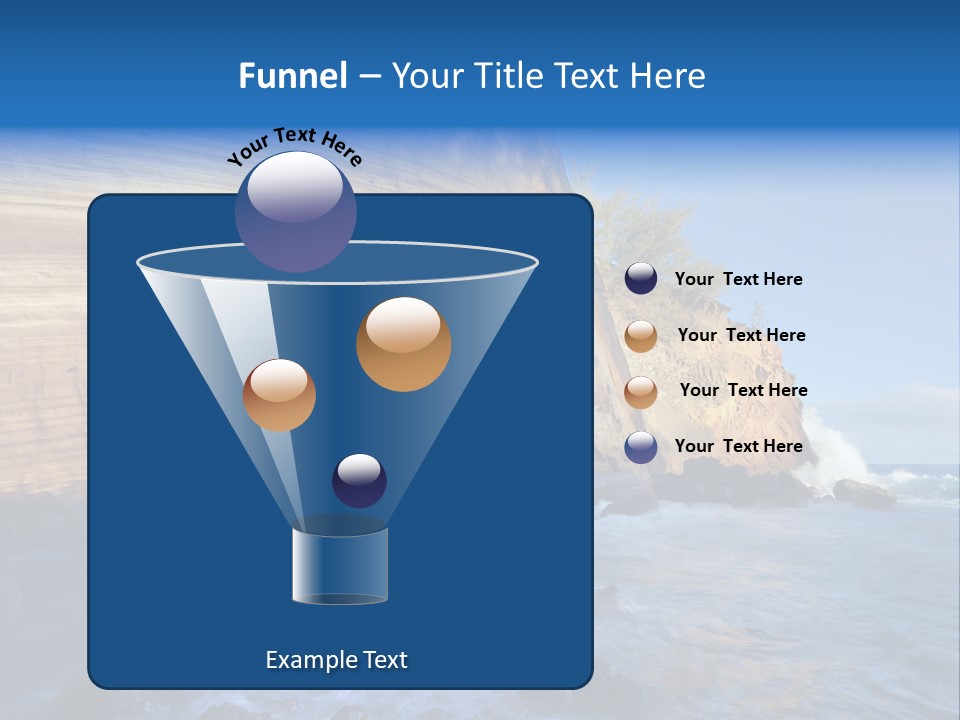 Funnel – Your Title Text Here

Your Text Here

Your Text Here

Your Text Here

Your Text Here

Your Text Here

Example Text